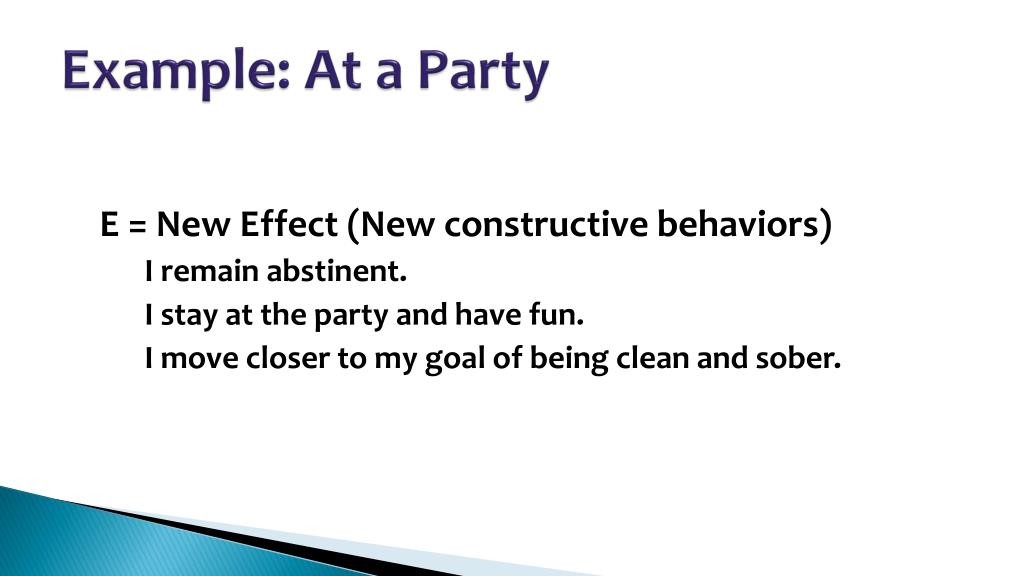 Example: At a Party

E = New Effect (New constructive behaviors)

I remain abstinent.

I stay at the party and have fun.

I move closer to my goal of being clean and sober.